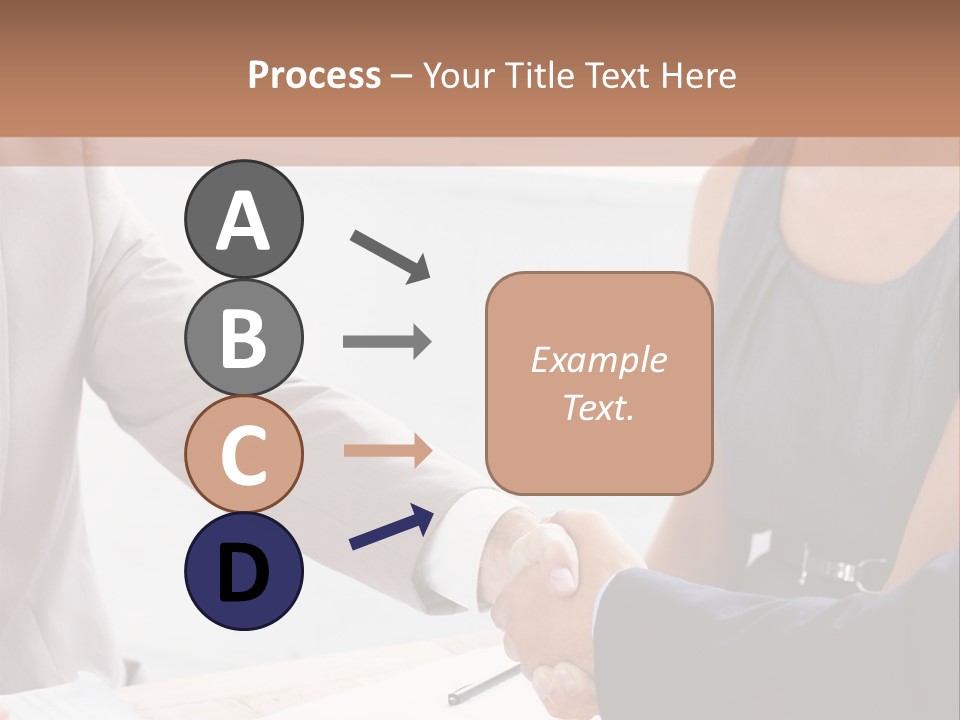 Process – Your Title Text Here

A

B

C

D

Example Text.